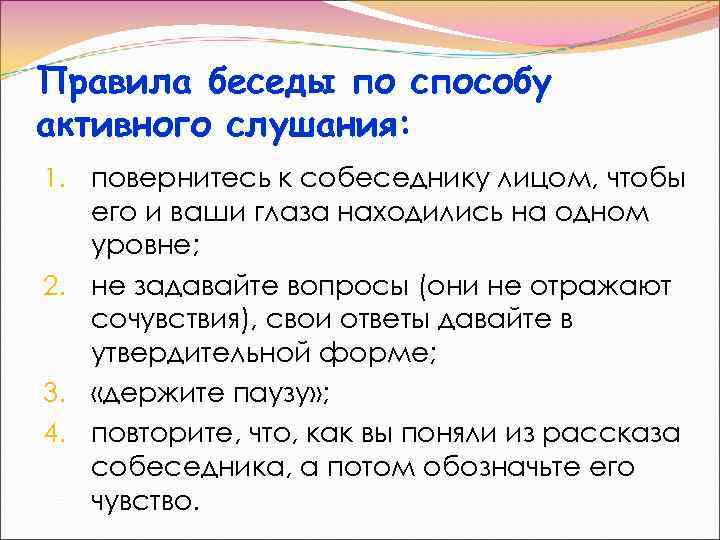 Правила беседы по способу активного слушания:

1. повернитесь к собеседнику лицом, чтобы его и ваши глаза находились на одном уровне;
2. не задавайте вопросы (они не отражают сочувствия), свои ответы давайте в утвердительной форме;
3. «держите паузу»;
4. повторите, что, как вы поняли из рассказа собеседника, а потом обозначьте его чувство.